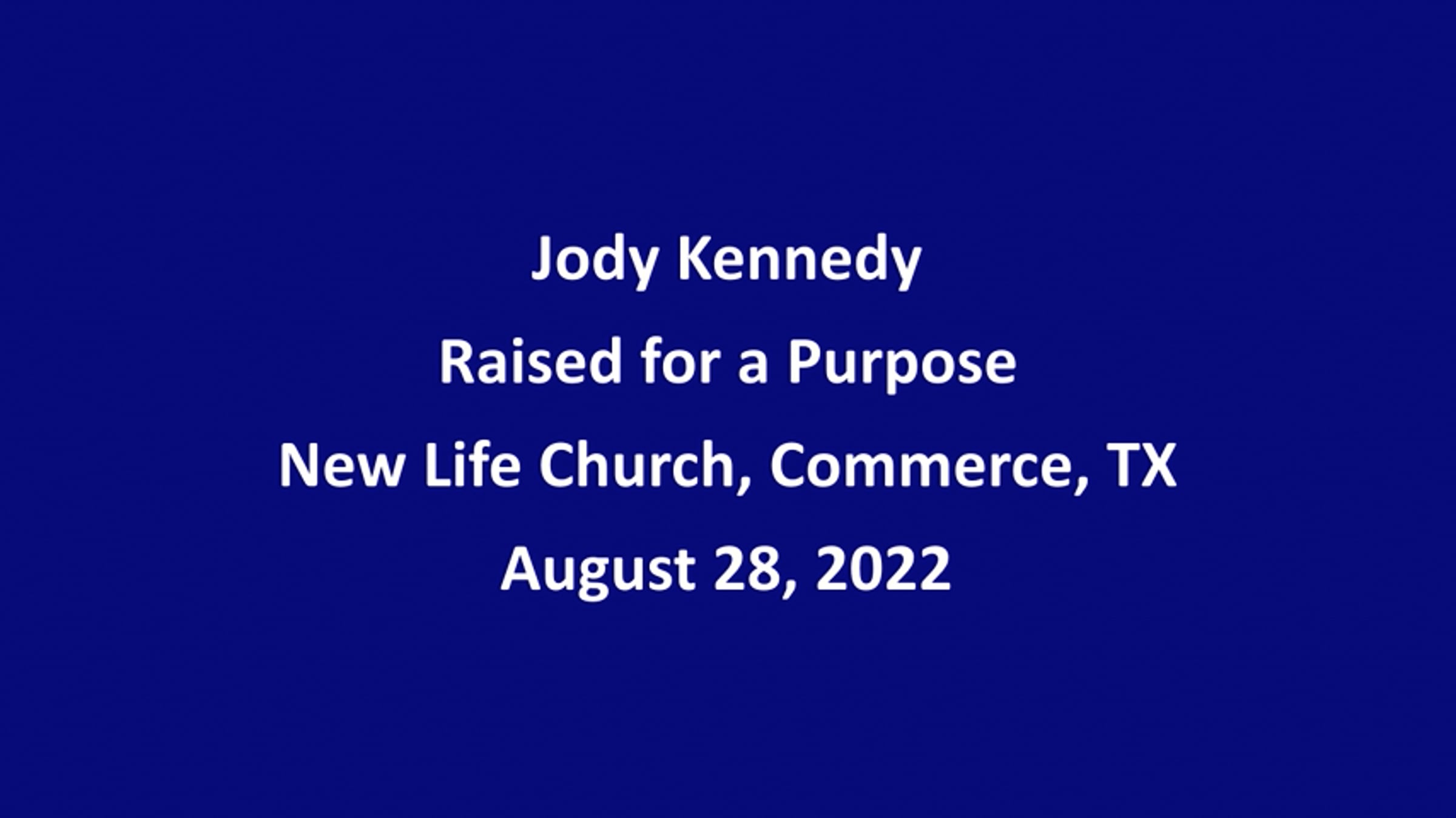 Jody Kennedy

Raised for a Purpose

New Life Church, Commerce, TX

August 28, 2022